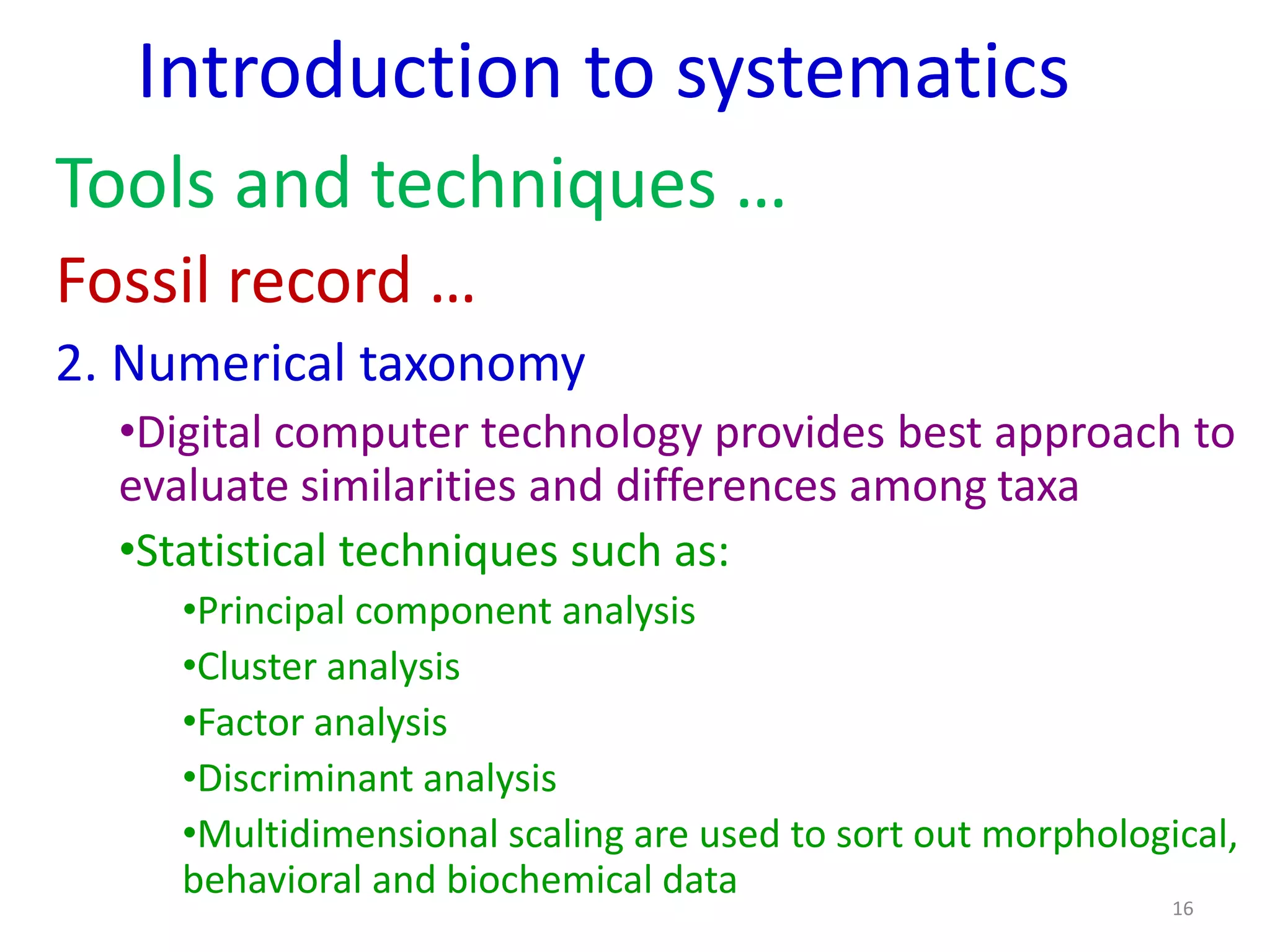 Introduction to systematics

Tools and techniques …

Fossil record …

2. Numerical taxonomy

•Digital computer technology provides best approach to evaluate similarities and differences among taxa

•Statistical techniques such as:

•Principal component analysis

•Cluster analysis

•Factor analysis

•Discriminant analysis

•Multidimensional scaling are used to sort out morphological, behavioral and biochemical data

16